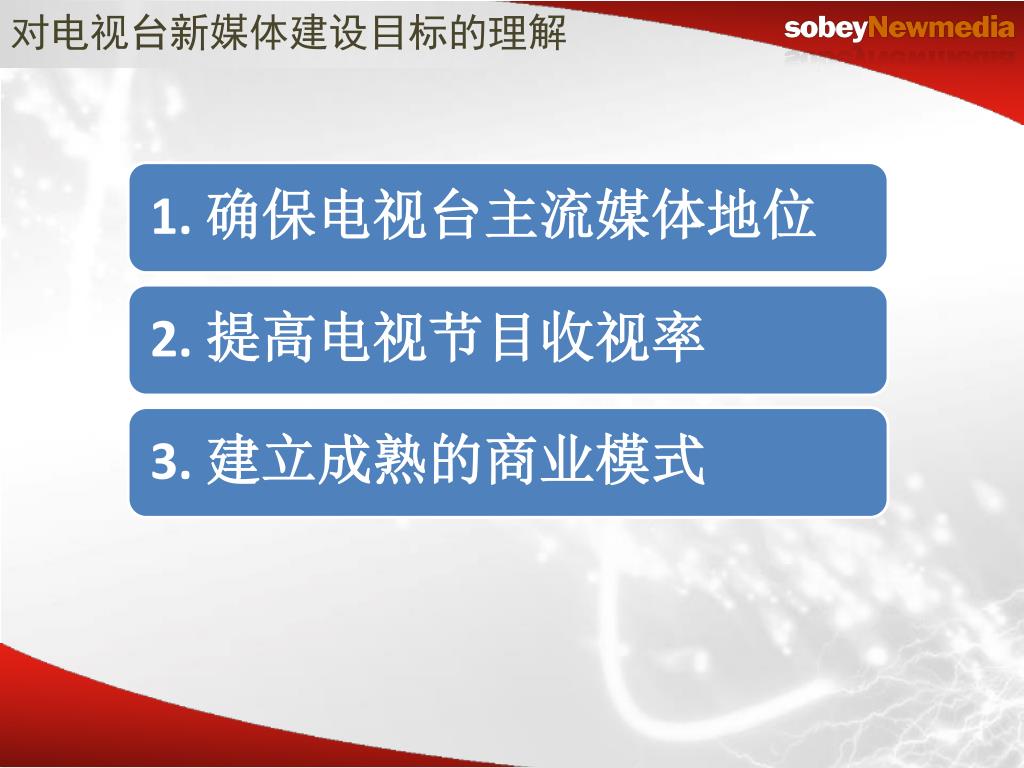 对电视台新媒体建设目标的理解

sobeyNewmedia

1. 确保电视台主流媒体地位

2. 提高电视节目收视率

3. 建立成熟的商业模式